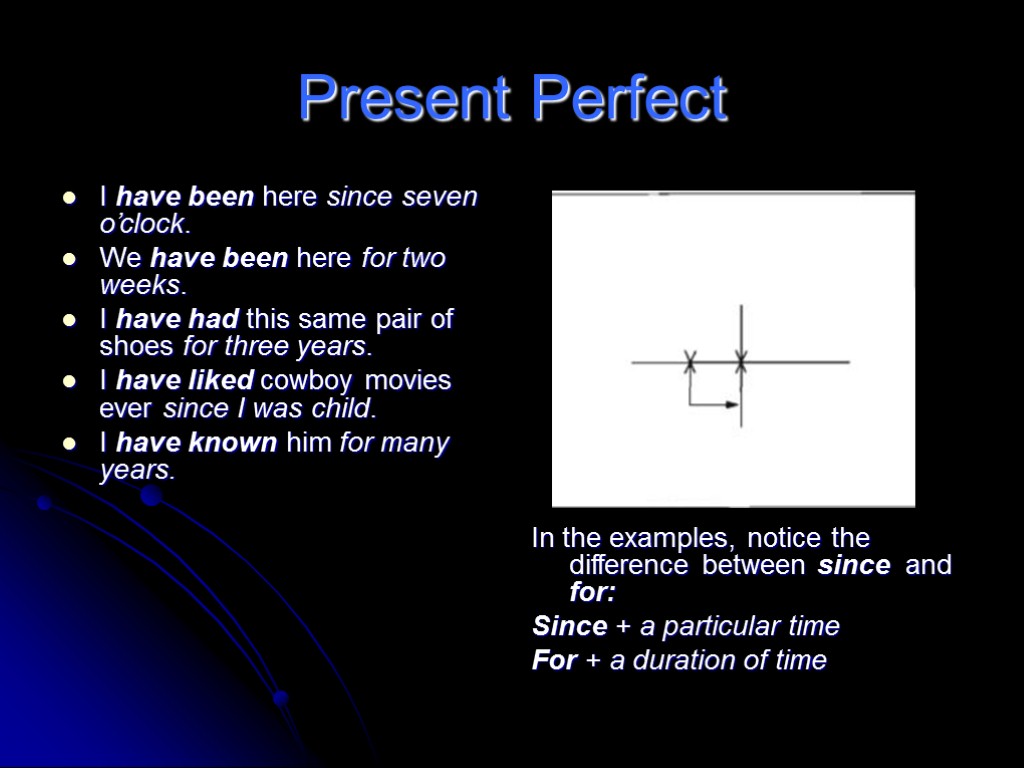 Present Perfect

- I have been here since seven o'clock.
- We have been here for two weeks.
- I have had this same pair of shoes for three years.
- I have liked cowboy movies ever since I was child.
- I have known him for many years.

In the examples, notice the difference between since and for:

Since + a particular time

For + a duration of time